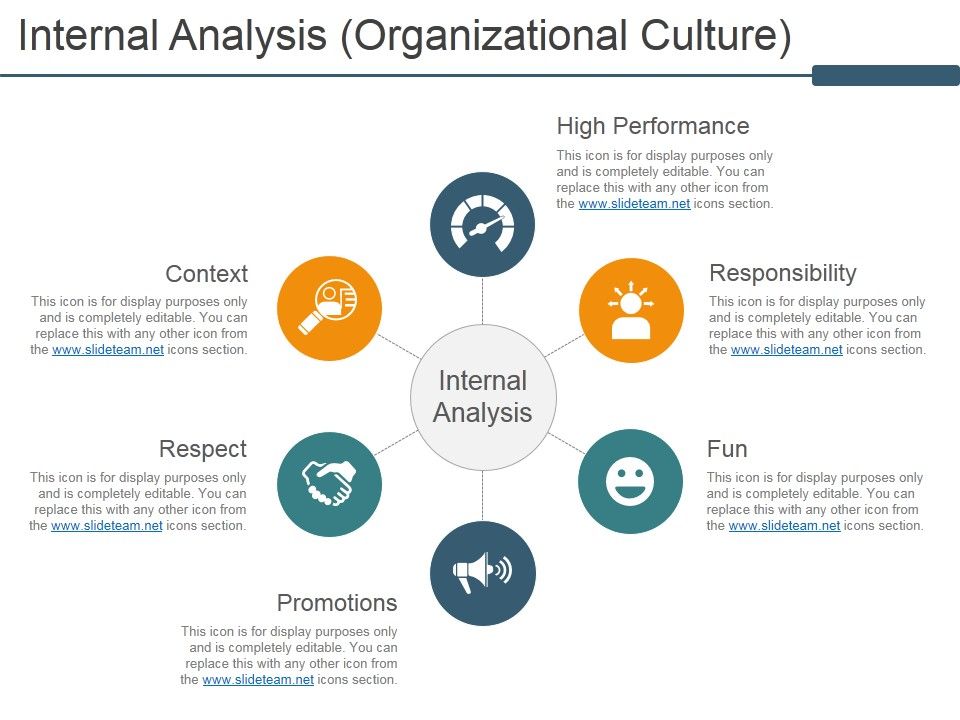 Internal Analysis (Organizational Culture)

High Performance
This icon is for display purposes only and is completely editable. You can replace this with any other icon from the www.slideteam.net icons section.

Context
This icon is for display purposes only and is completely editable. You can replace this with any other icon from the www.slideteam.net icons section.

Responsibility
This icon is for display purposes only and is completely editable. You can replace this with any other icon from the www.slideteam.net icons section.

Internal Analysis

Respect
This icon is for display purposes only and is completely editable. You can replace this with any other icon from the www.slideteam.net icons section.

Fun
This icon is for display purposes only and is completely editable. You can replace this with any other icon from the www.slideteam.net icons section.

Promotions
This icon is for display purposes only and is completely editable. You can replace this with any other icon from the www.slideteam.net icons section.